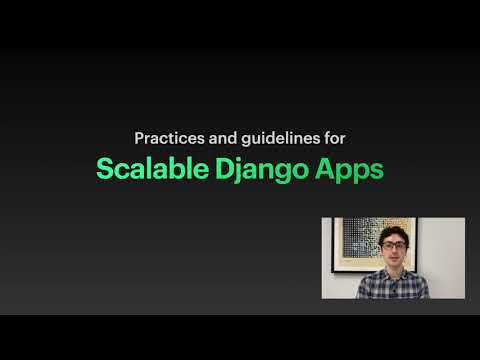 Practices and guidelines for
Scalable Django Apps